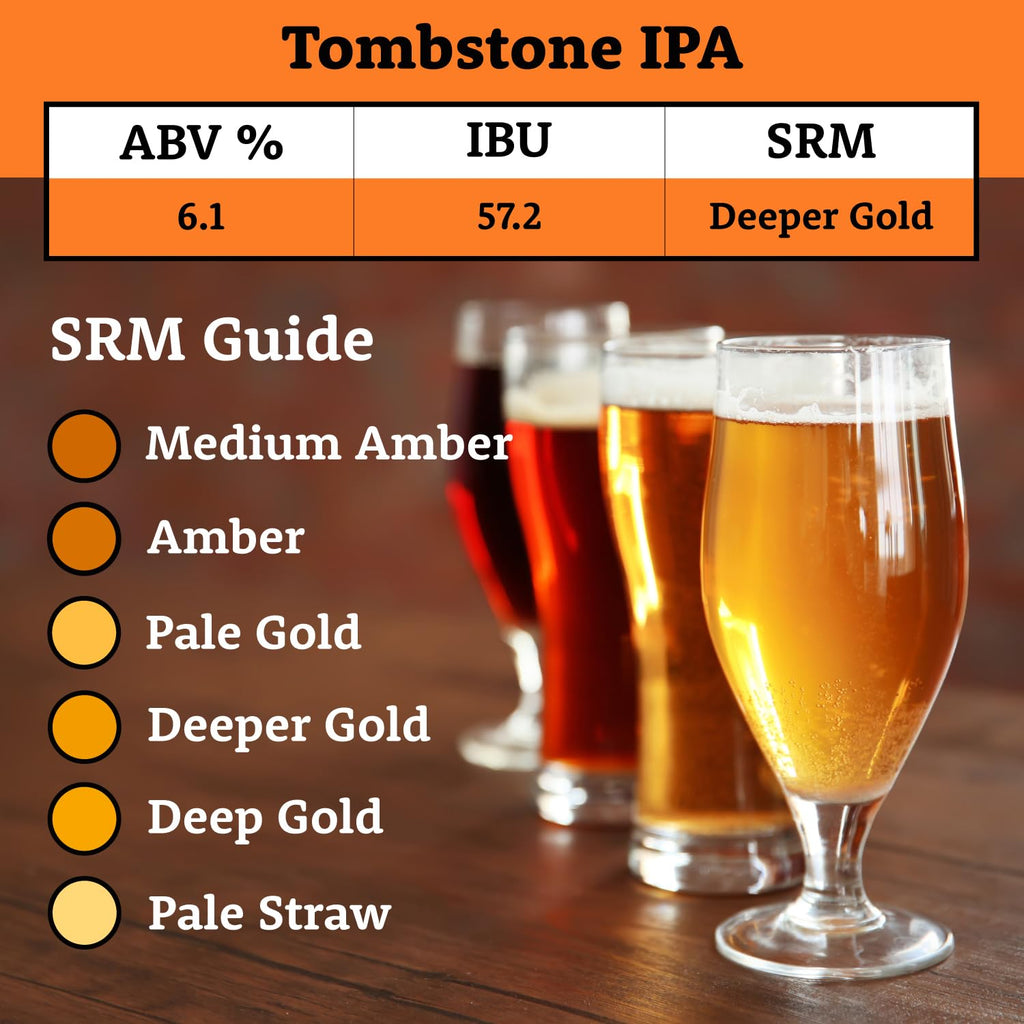 Tombstone IPA

| ABV % | IBU | SRM |
|---|---|---|
| 6.1 | 57.2 | Deeper Gold |

SRM Guide

Medium Amber

Amber

Pale Gold

Deeper Gold

Deep Gold

Pale Straw